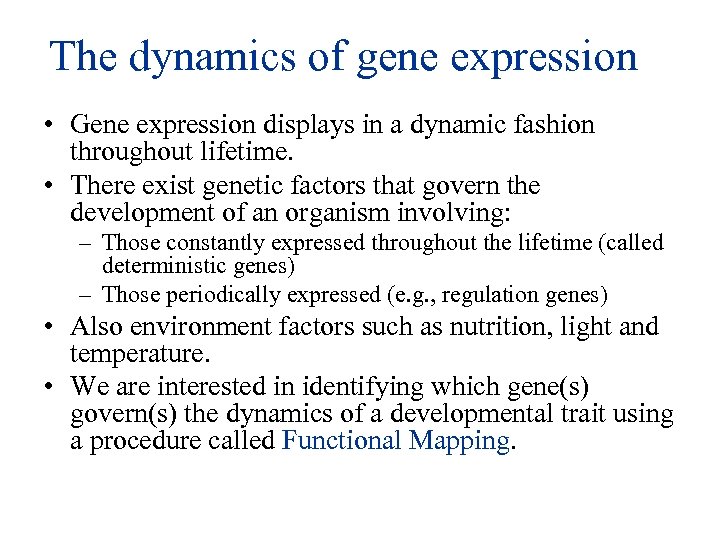 The dynamics of gene expression

• Gene expression displays in a dynamic fashion throughout lifetime.
• There exist genetic factors that govern the development of an organism involving:
– Those constantly expressed throughout the lifetime (called deterministic genes)
– Those periodically expressed (e.g., regulation genes)
• Also environment factors such as nutrition, light and temperature.
• We are interested in identifying which gene(s) govern(s) the dynamics of a developmental trait using a procedure called Functional Mapping.